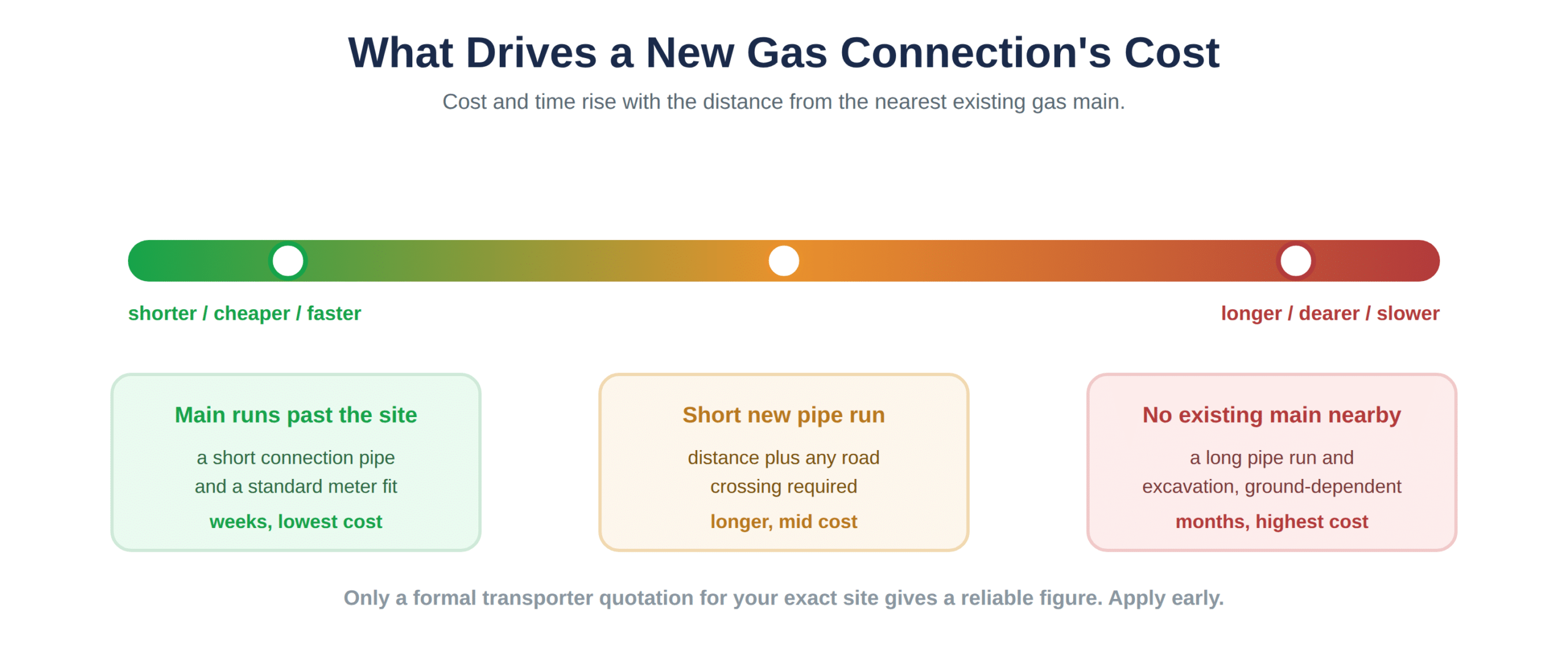 What Drives a New Gas Connection's Cost

Cost and time rise with the distance from the nearest existing gas main.

shorter / cheaper / faster

longer / dearer / slower

Main runs past the site

a short connection pipe and a standard meter fit

weeks, lowest cost

Short new pipe run

distance plus any road crossing required

longer, mid cost

No existing main nearby

a long pipe run and excavation, ground-dependent

months, highest cost

Only a formal transporter quotation for your exact site gives a reliable figure. Apply early.